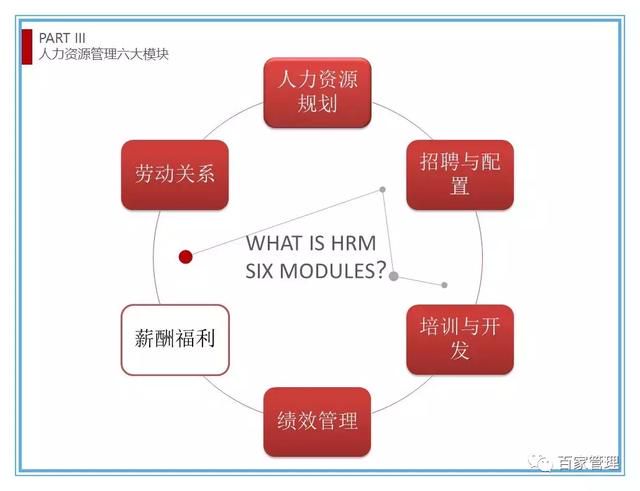 PART III
人力资源管理六大模块

人力资源规划

招聘与配置

培训与开发

绩效管理

薪酬福利

劳动关系

WHAT IS HRM SIX MODULES?

百家管理